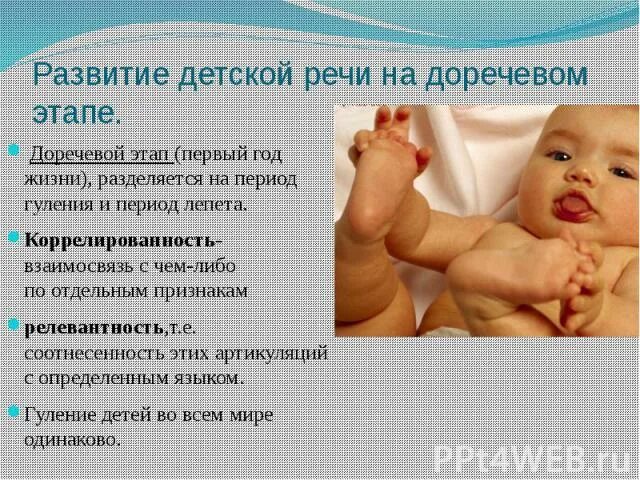 Развитие детской речи на доречевом этапе.

Доречевой этап (первый год жизни), разделяется на период гуления и период лепета.

Коррелированность- взаимосвязь с чем-либо по отдельным признакам

релевантность,т.е. соотнесенность этих артикуляций с определенным языком.

Гуление детей во всем мире одинаково.

PPt4WEB.ru